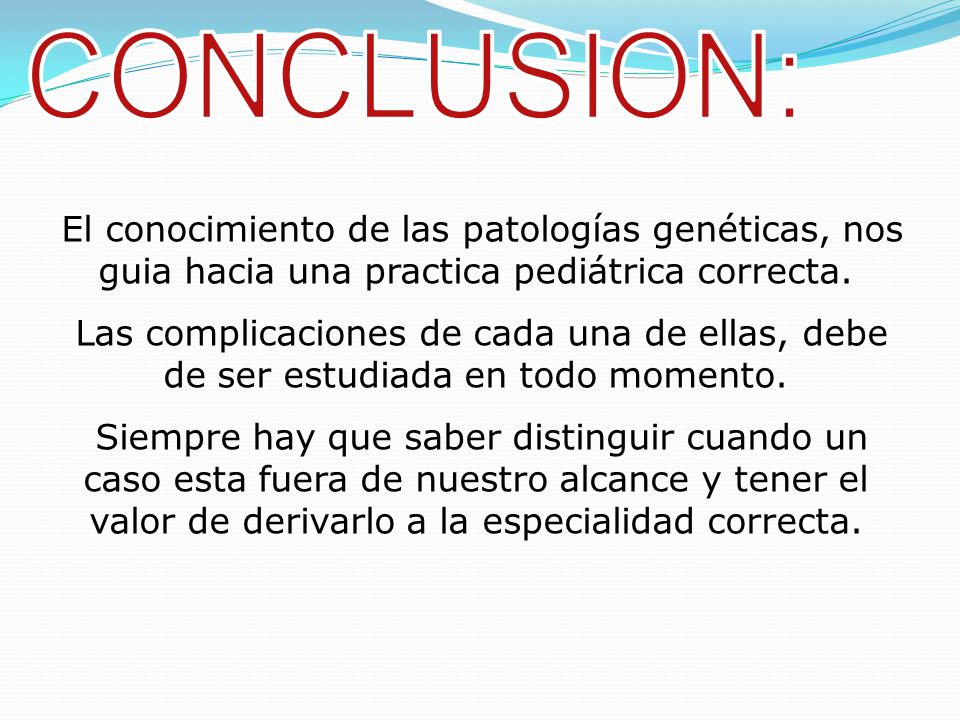 CONCLUSION:

El conocimiento de las patologías genéticas, nos guia hacia una practica pediátrica correcta.

Las complicaciones de cada una de ellas, debe de ser estudiada en todo momento.

Siempre hay que saber distinguir cuando un caso esta fuera de nuestro alcance y tener el valor de derivarlo a la especialidad correcta.